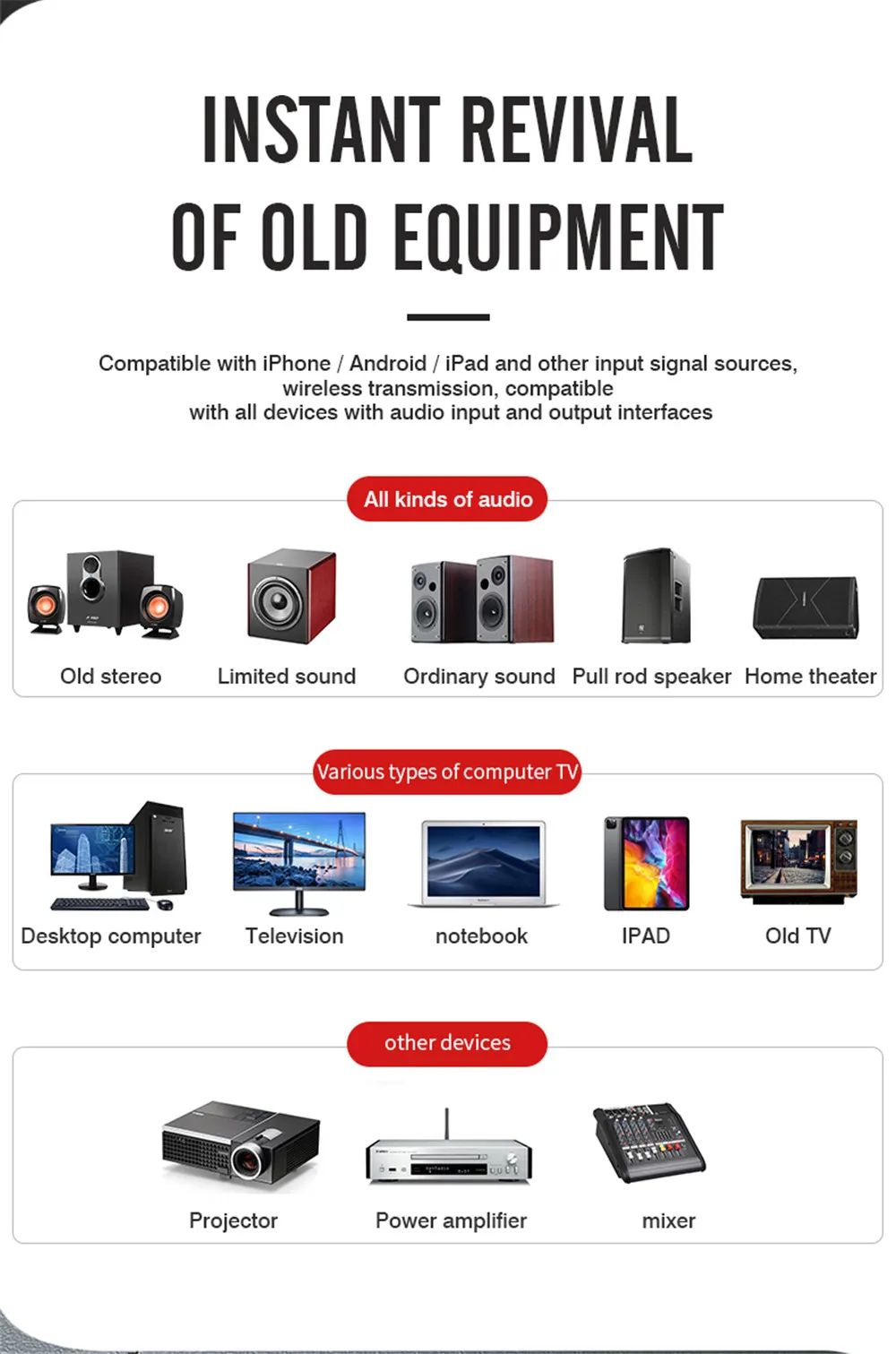 INSTANT REVIVAL OF OLD EQUIPMENT

Compatible with iPhone / Android / iPad and other input signal sources, wireless transmission, compatible with all devices with audio input and output interfaces

All kinds of audio

Old stereo
Limited sound
Ordinary sound
Pull rod speaker
Home theater

Various types of computer TV

Desktop computer
Television
notebook
IPAD
Old TV

other devices

Projector
Power amplifier
mixer